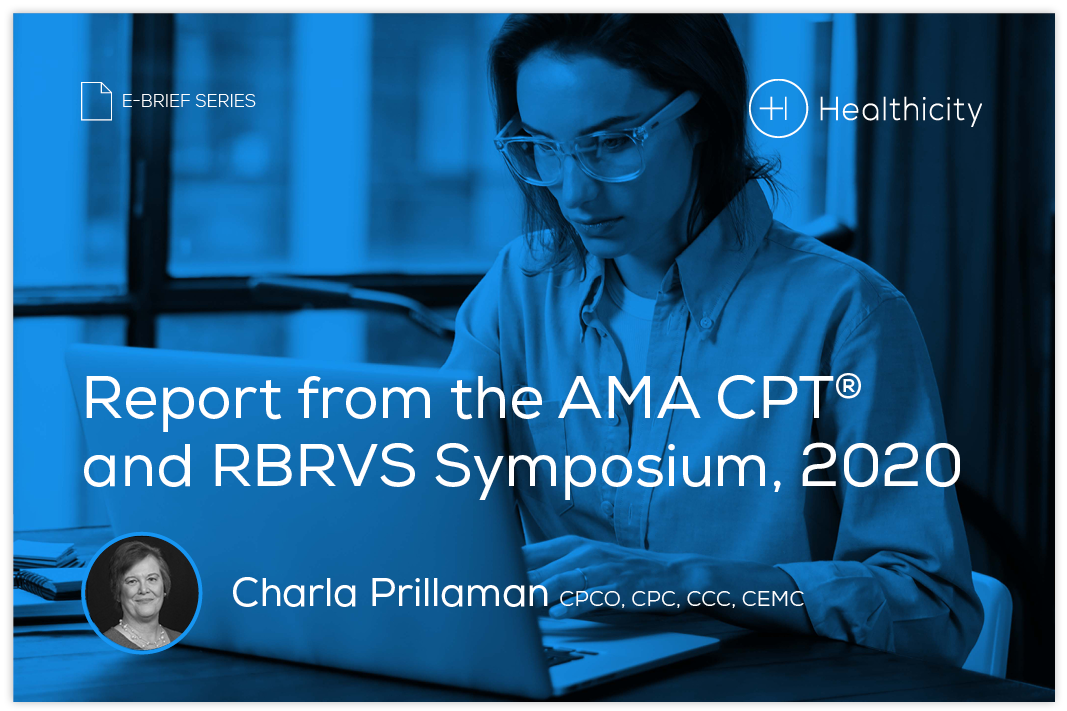 E-BRIEF SERIES

Healthicity

Report from the AMA CPT® and RBRVS Symposium, 2020

Charla Prillaman CPCO, CPC, CCC, CEMC